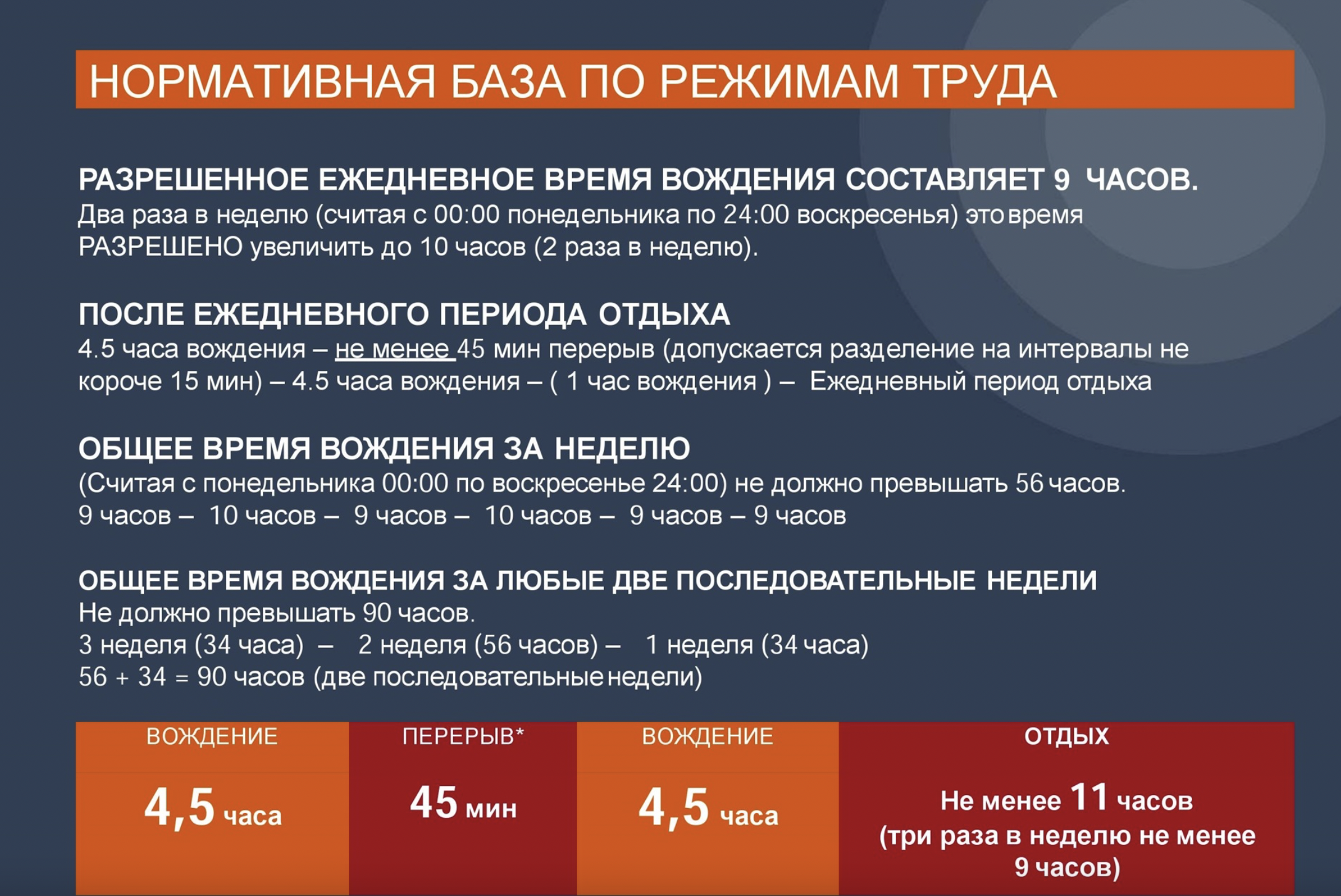 НОРМАТИВНАЯ БАЗА ПО РЕЖИМАМ ТРУДА

РАЗРЕШЕННОЕ ЕЖЕДНЕВНОЕ ВРЕМЯ ВОЖДЕНИЯ СОСТАВЛЯЕТ 9 ЧАСОВ.
Два раза в неделю (считая с 00:00 понедельника по 24:00 воскресенья) это время РАЗРЕШЕНО увеличить до 10 часов (2 раза в неделю).

ПОСЛЕ ЕЖЕДНЕВНОГО ПЕРИОДА ОТДЫХА
4.5 часа вождения – не менее 45 мин перерыв (допускается разделение на интервалы не короче 15 мин) – 4.5 часа вождения – ( 1 час вождения ) – Ежедневный период отдыха

ОБЩЕЕ ВРЕМЯ ВОЖДЕНИЯ ЗА НЕДЕЛЮ
(Считая с понедельника 00:00 по воскресенье 24:00) не должно превышать 56 часов.
9 часов – 10 часов – 9 часов – 10 часов – 9 часов – 9 часов

ОБЩЕЕ ВРЕМЯ ВОЖДЕНИЯ ЗА ЛЮБЫЕ ДВЕ ПОСЛЕДОВАТЕЛЬНЫЕ НЕДЕЛИ
Не должно превышать 90 часов.
3 неделя (34 часа) – 2 неделя (56 часов) – 1 неделя (34 часа)
56 + 34 = 90 часов (две последовательные недели)

| ВОЖДЕНИЕ | ПЕРЕРЫВ* | ВОЖДЕНИЕ | ОТДЫХ |
|---|---|---|---|
| 4,5 часа | 45 мин | 4,5 часа | Не менее 11 часов (три раза в неделю не менее 9 часов) |